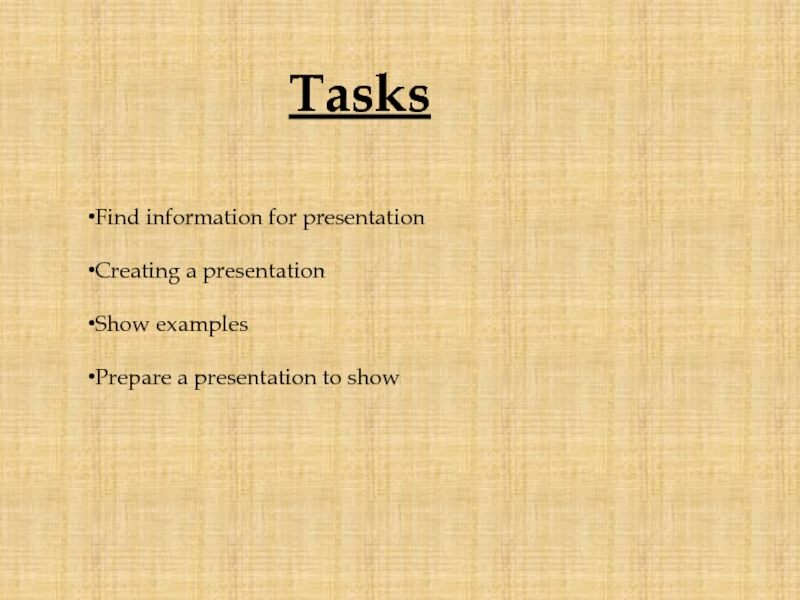 Tasks

•Find information for presentation

•Creating a presentation

•Show examples

•Prepare a presentation to show